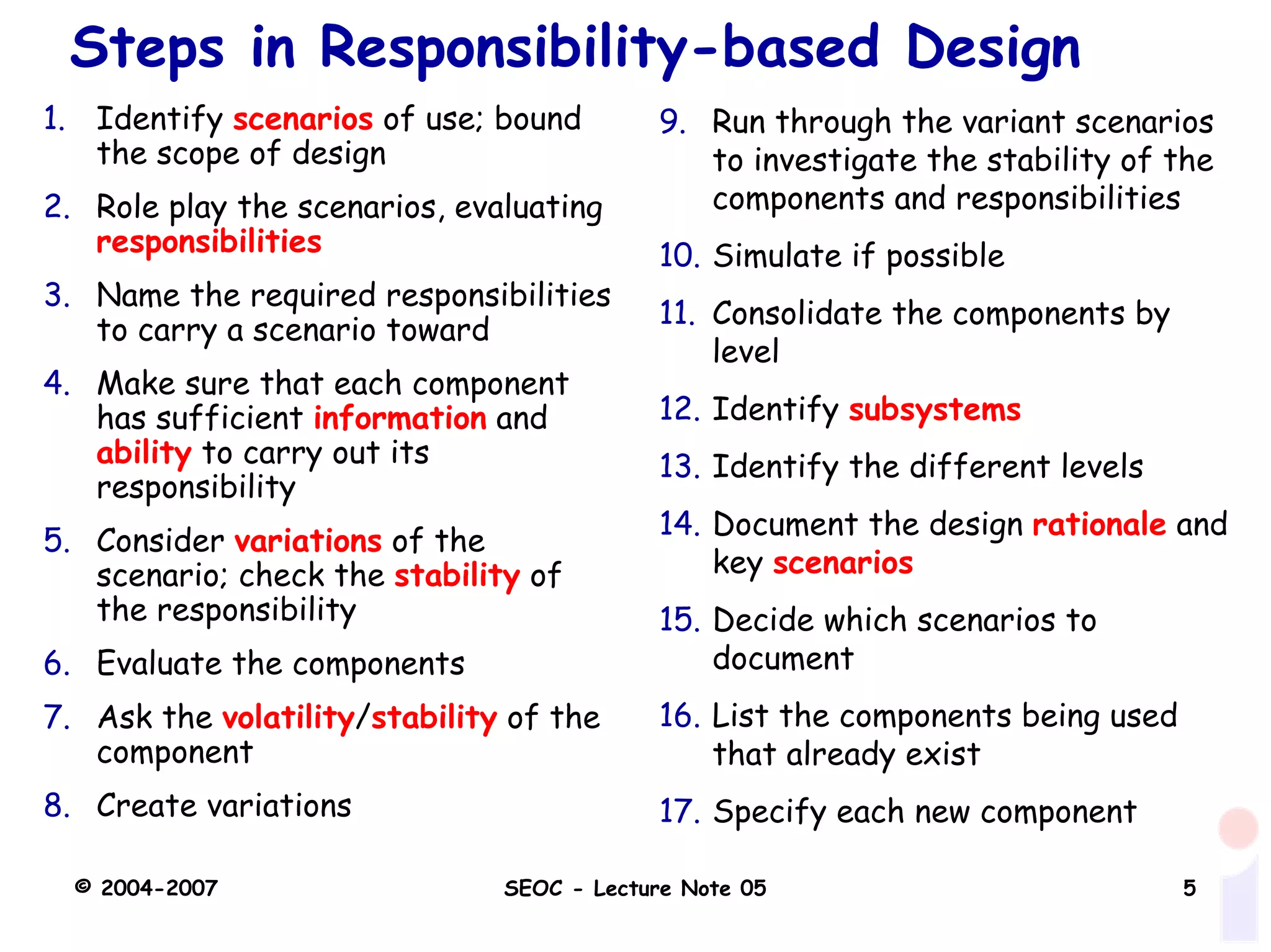 Steps in Responsibility-based Design

1. Identify scenarios of use; bound the scope of design
2. Role play the scenarios, evaluating responsibilities
3. Name the required responsibilities to carry a scenario toward
4. Make sure that each component has sufficient information and ability to carry out its responsibility
5. Consider variations of the scenario; check the stability of the responsibility
6. Evaluate the components
7. Ask the volatility/stability of the component
8. Create variations

9. Run through the variant scenarios to investigate the stability of the components and responsibilities
10. Simulate if possible
11. Consolidate the components by level
12. Identify subsystems
13. Identify the different levels
14. Document the design rationale and key scenarios
15. Decide which scenarios to document
16. List the components being used that already exist
17. Specify each new component

© 2004-2007 SEOC - Lecture Note 05 5